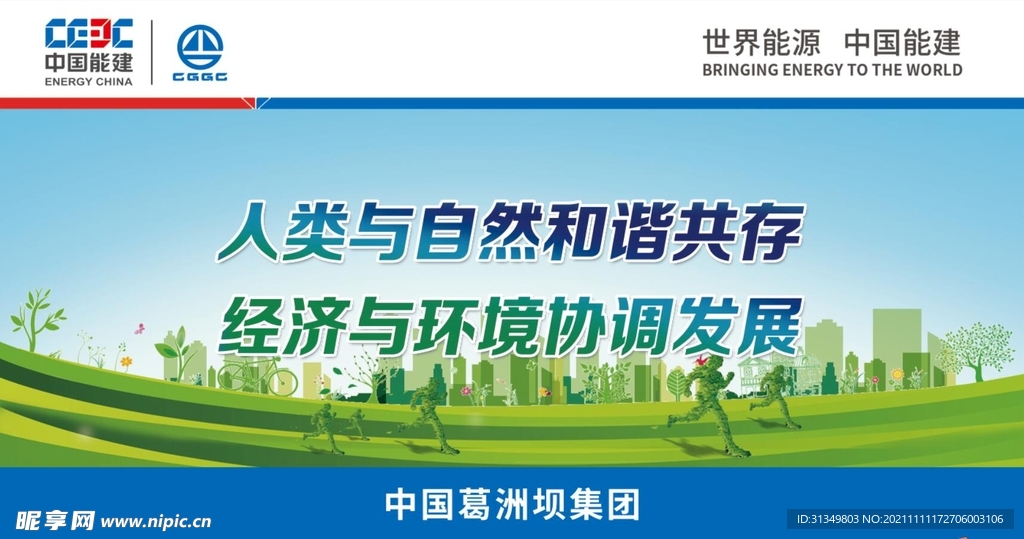 CEEC
中国能建
ENERGY CHINA

CGGC

世界能源 中国能建
BRINGING ENERGY TO THE WORLD

人类与自然和谐共存
经济与环境协调发展

中国葛洲坝集团

昵享网 www.nipic.cn
ID:31349803 NO:20211111172706003106